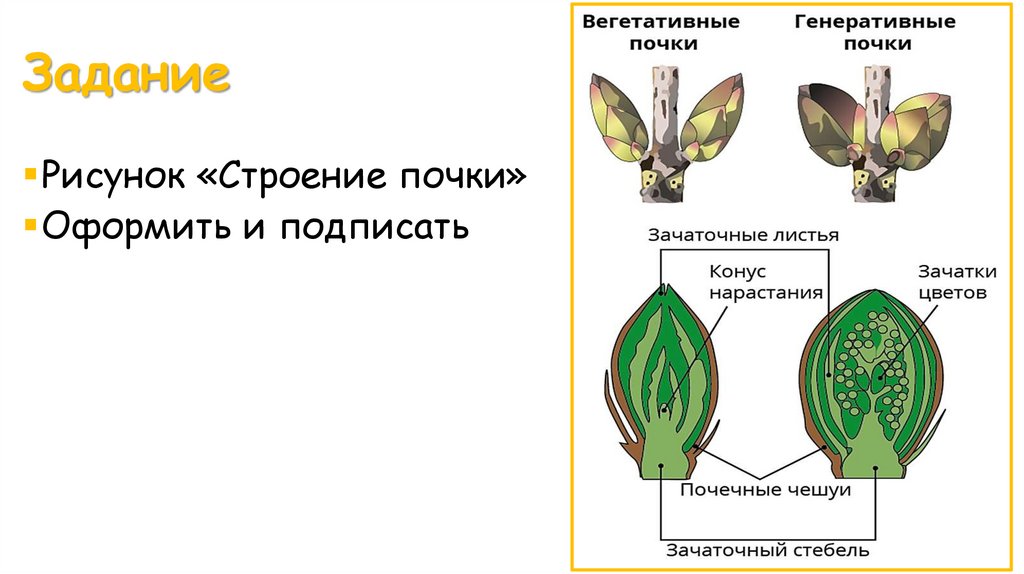 Задание

▪Рисунок «Строение почки»
▪Оформить и подписать

Вегетативные почки

Генеративные почки

Зачаточные листья

Конус нарастания

Зачатки цветов

Почечные чешуи

Зачаточный стебель